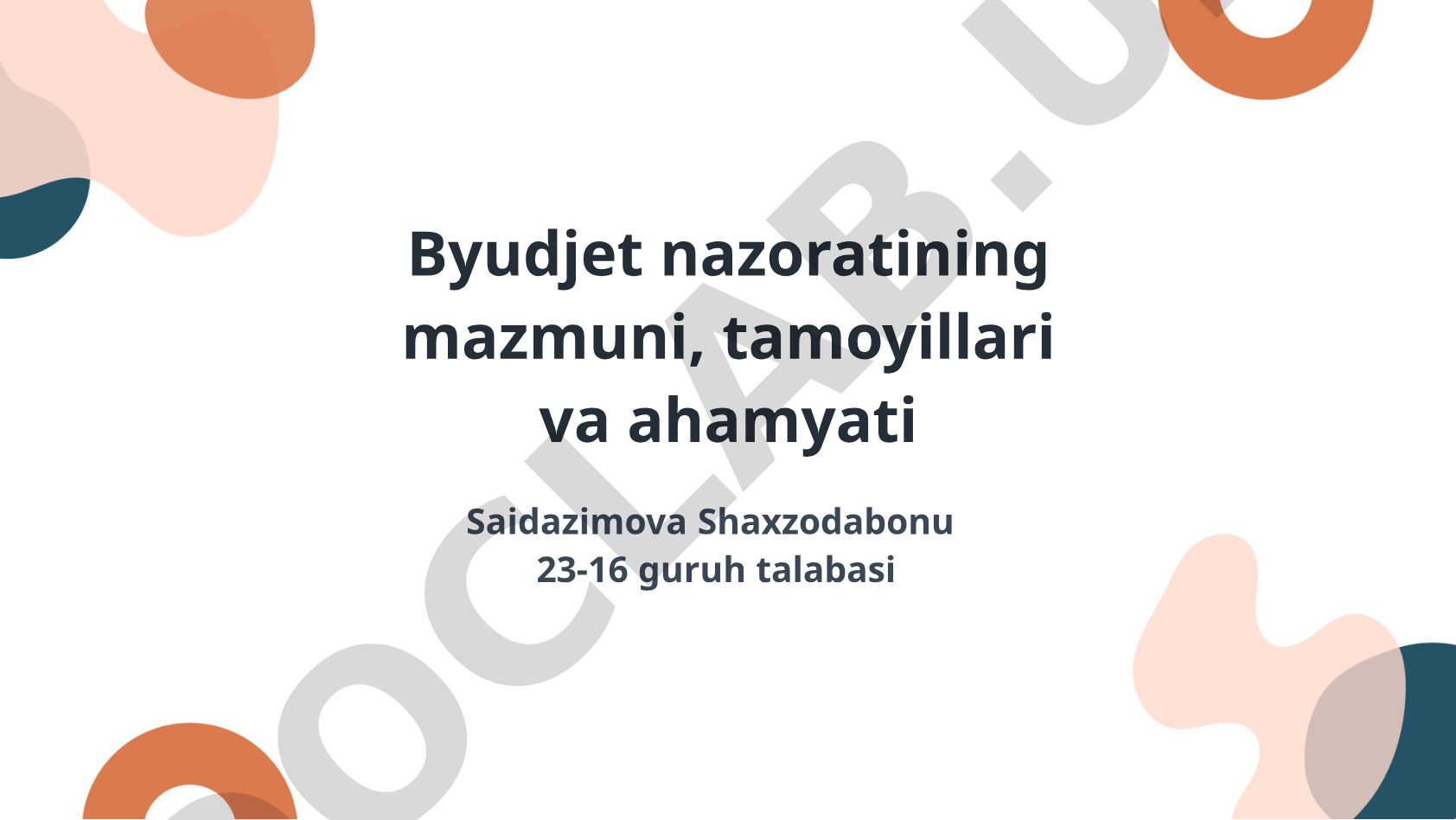 Byudjet nazoratining mazmuni, tamoyillari va ahamyati

Saidazimova Shaxzodabonu
23-16 guruh talabasi

OCLAB.U